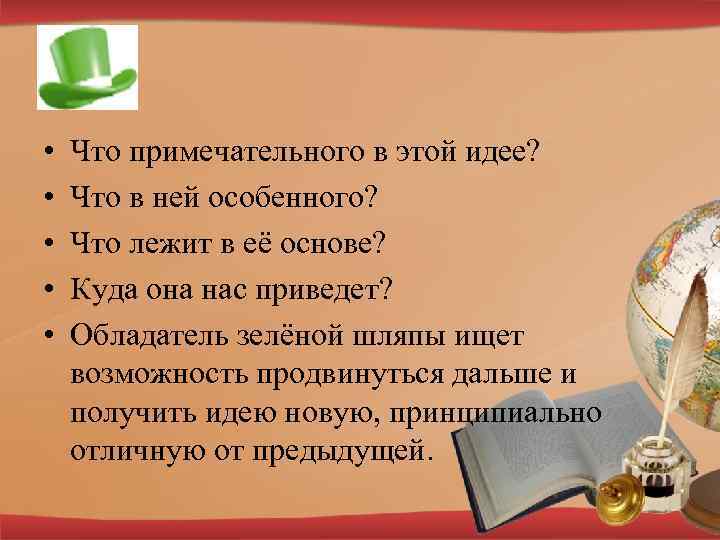 • Что примечательного в этой идее?
• Что в ней особенного?
• Что лежит в её основе?
• Куда она нас приведет?
• Обладатель зелёной шляпы ищет возможность продвинуться дальше и получить идею новую, принципиально отличную от предыдущей.